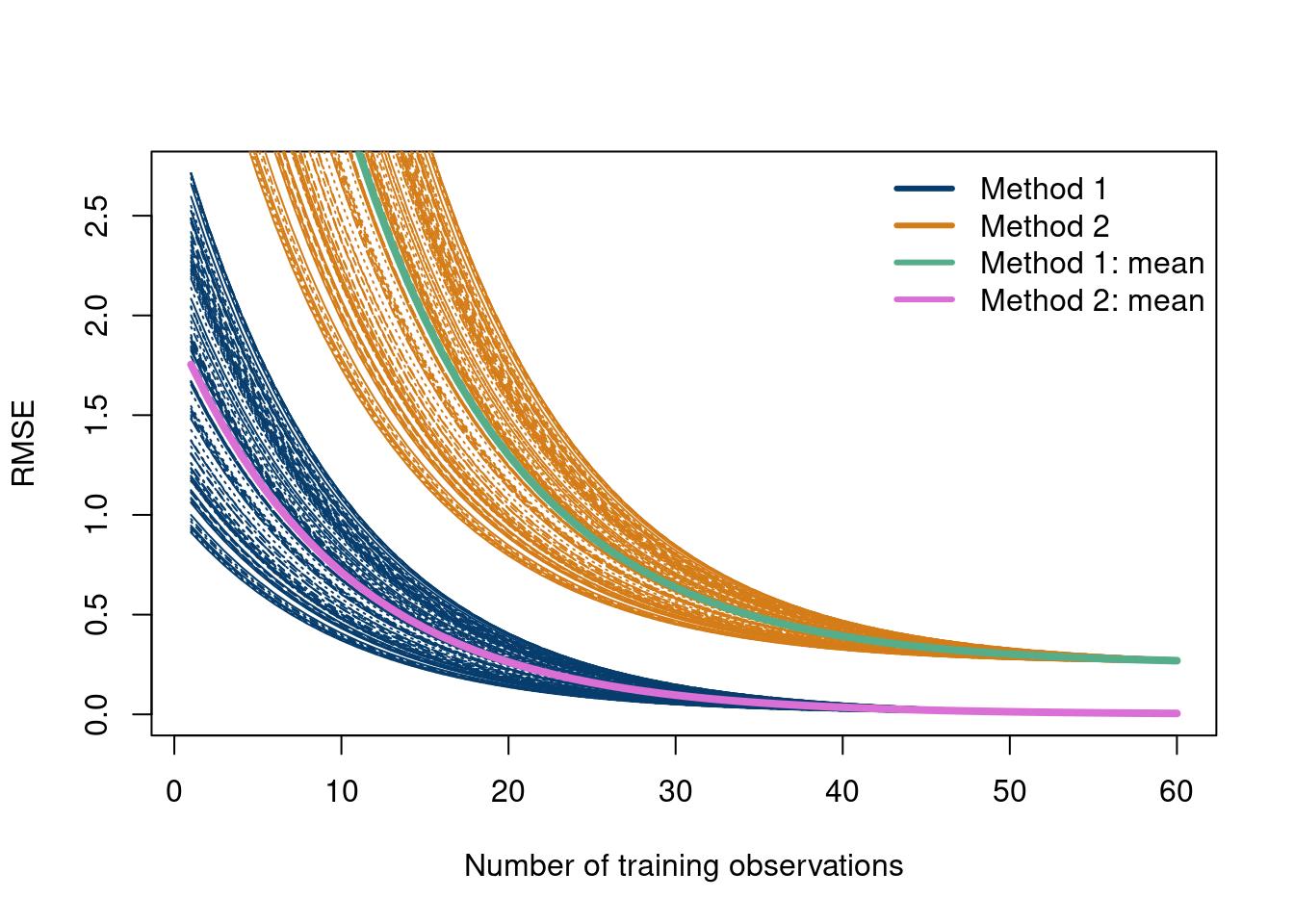 Method 1
Method 2
Method 1: mean
Method 2: mean

RMSE

0.0
0.5
1.0
1.5
2.0
2.5

0
10
20
30
40
50
60

Number of training observations